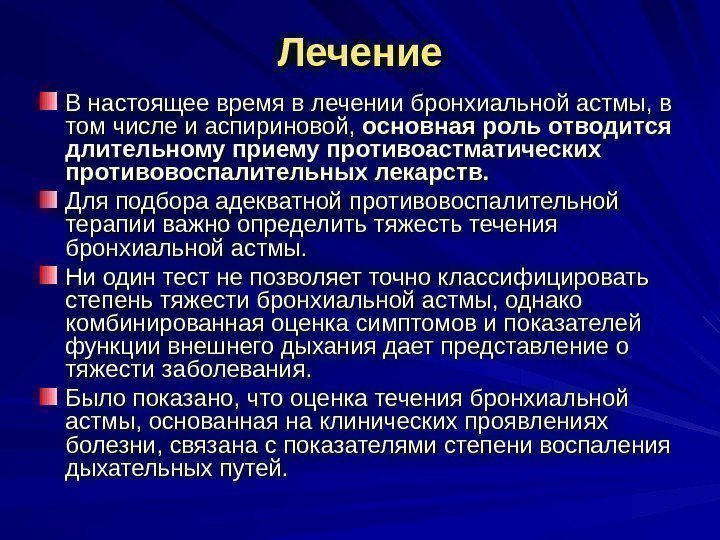 Лечение

В настоящее время в лечении бронхиальной астмы, в том числе и аспириновой, основная роль отводится длительному приему противоастматических противовоспалительных лекарств.

Для подбора адекватной противовоспалительной терапии важно определить тяжесть течения бронхиальной астмы.

Ни один тест не позволяет точно классифицировать степень тяжести бронхиальной астмы, однако комбинированная оценка симптомов и показателей функции внешнего дыхания дает представление о тяжести заболевания.

Было показано, что оценка течения бронхиальной астмы, основанная на клинических проявлениях болезни, связана с показателями степени воспаления дыхательных путей.